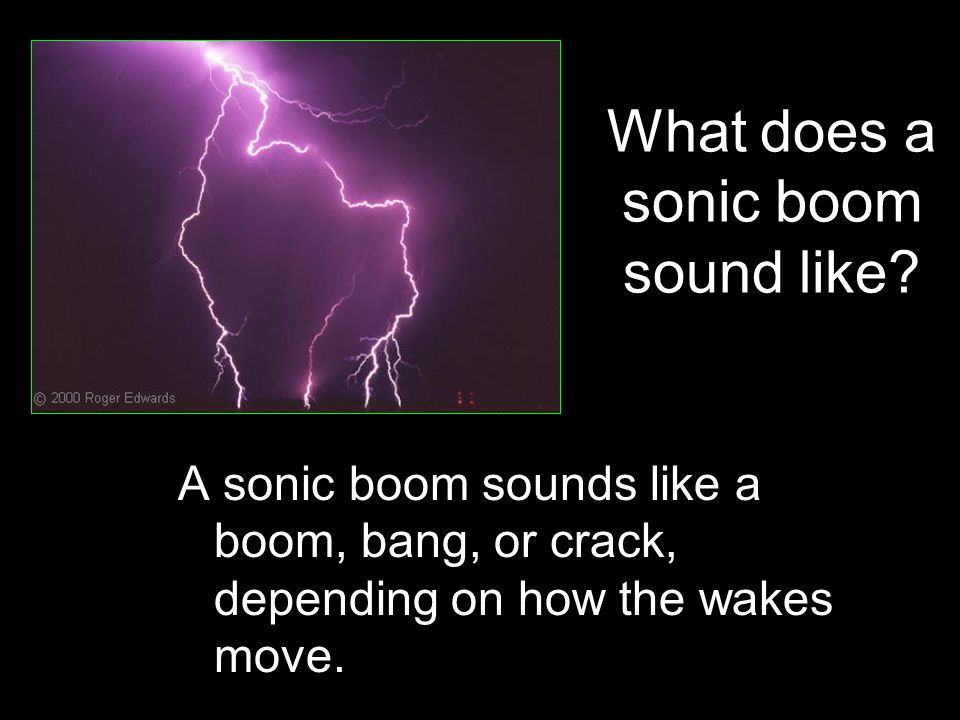 © 2000 Roger Edwards

What does a sonic boom sound like?

A sonic boom sounds like a boom, bang, or crack, depending on how the wakes move.